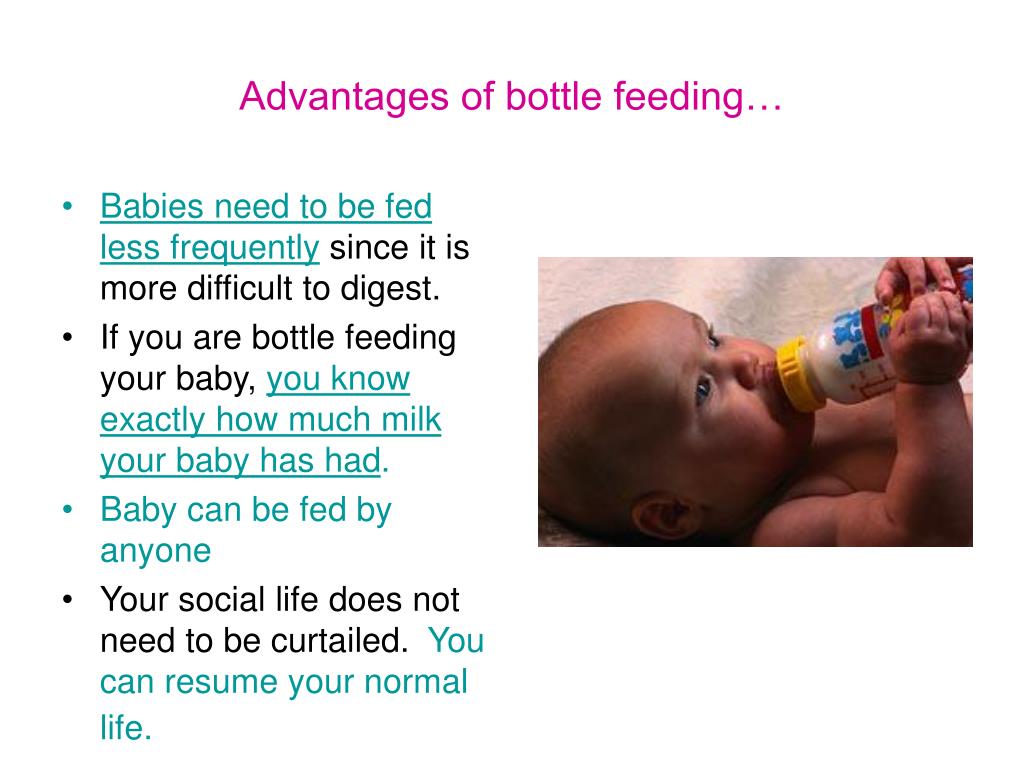 Advantages of bottle feeding…

• Babies need to be fed less frequently since it is more difficult to digest.
• If you are bottle feeding your baby, you know exactly how much milk your baby has had.
• Baby can be fed by anyone
• Your social life does not need to be curtailed. You can resume your normal life.